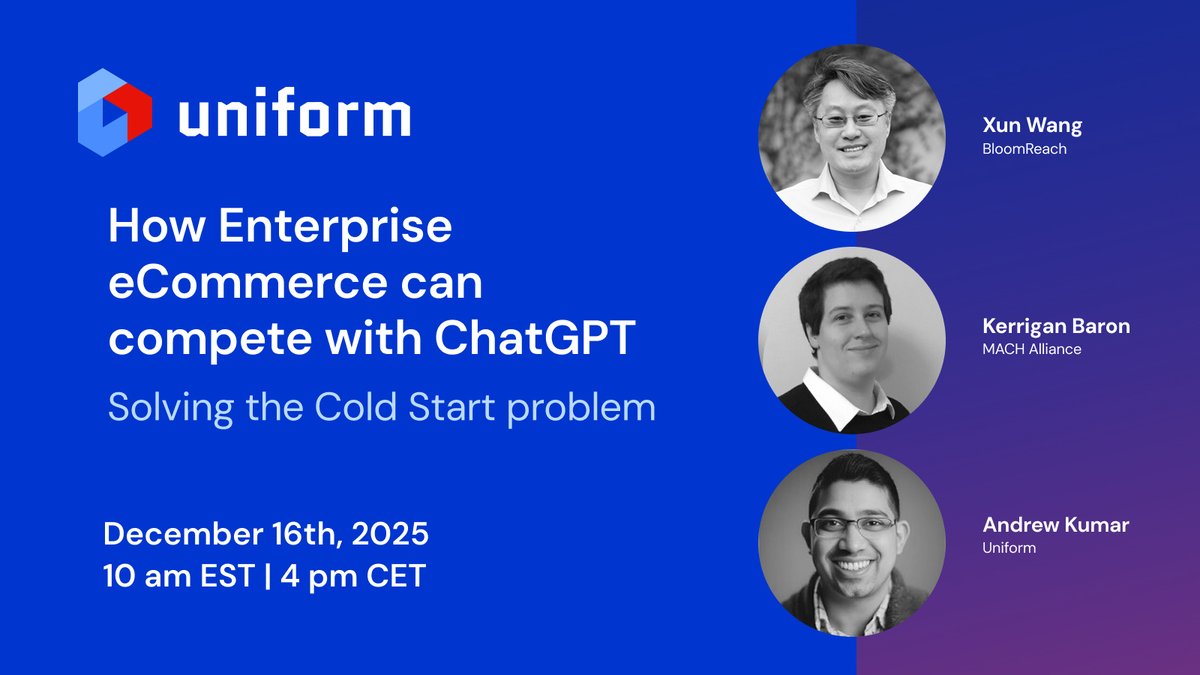 uniform

How Enterprise eCommerce can compete with ChatGPT

Solving the Cold Start problem

December 16th, 2025
10 am EST | 4 pm CET

Xun Wang
BloomReach

Kerrigan Baron
MACH Alliance

Andrew Kumar
Uniform